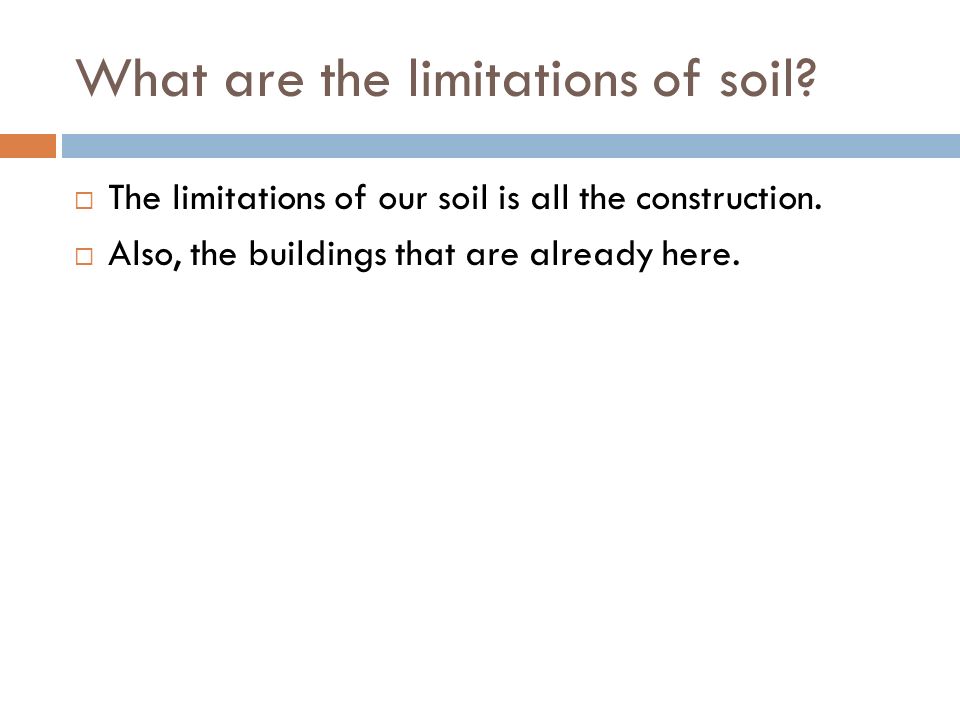 What are the limitations of soil?

□ The limitations of our soil is all the construction.
□ Also, the buildings that are already here.